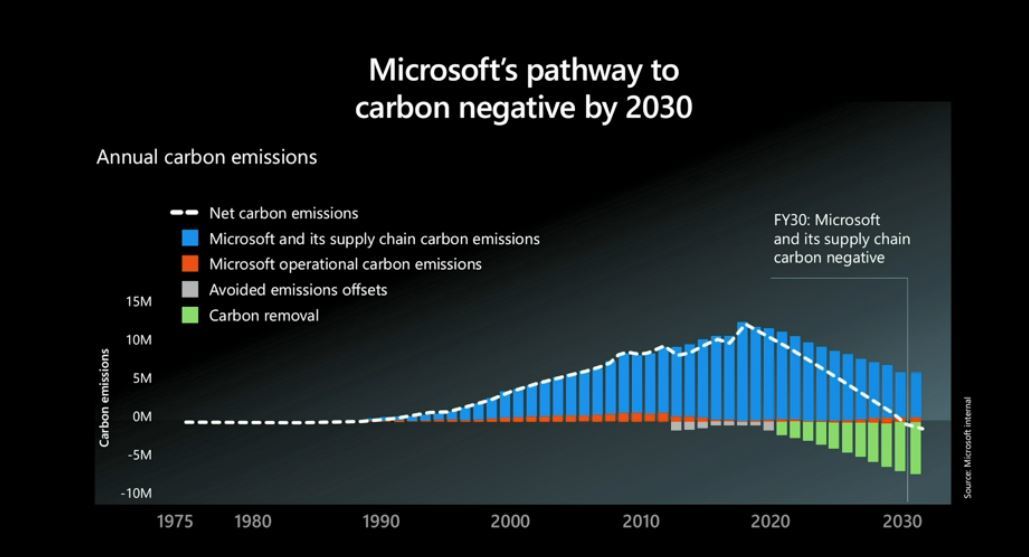 Microsoft's pathway to carbon negative by 2030

Annual carbon emissions

Net carbon emissions
Microsoft and its supply chain carbon emissions
Microsoft operational carbon emissions
Avoided emissions offsets
Carbon removal

FY30: Microsoft and its supply chain carbon negative

Carbon emissions

15M
10M
5M
0M
-5M
-10M

1975 1980 1990 2000 2010 2020 2030

Source: Microsoft internal